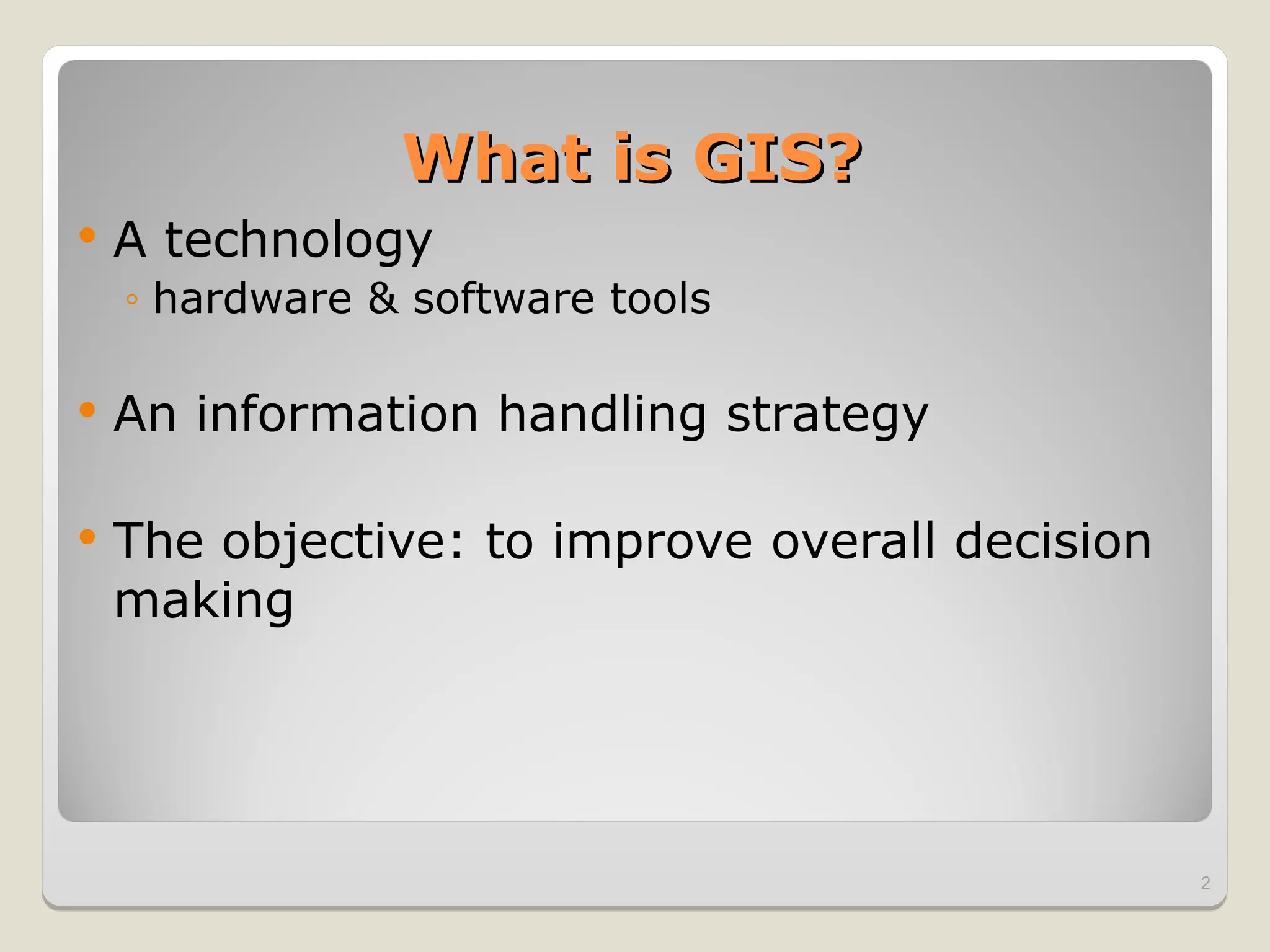 What is GIS?

• A technology
◦ hardware & software tools

• An information handling strategy

• The objective: to improve overall decision making

2